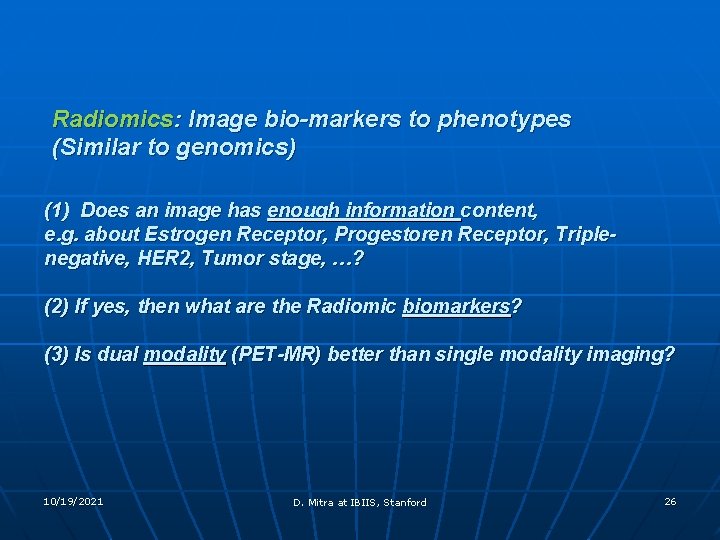 Radiomics: Image bio-markers to phenotypes (Similar to genomics)

(1) Does an image has enough information content, e.g. about Estrogen Receptor, Progestoren Receptor, Triple-negative, HER2, Tumor stage, …?

(2) If yes, then what are the Radiomic biomarkers?

(3) Is dual modality (PET-MR) better than single modality imaging?

10/19/2021

D. Mitra at IBIIS, Stanford

26